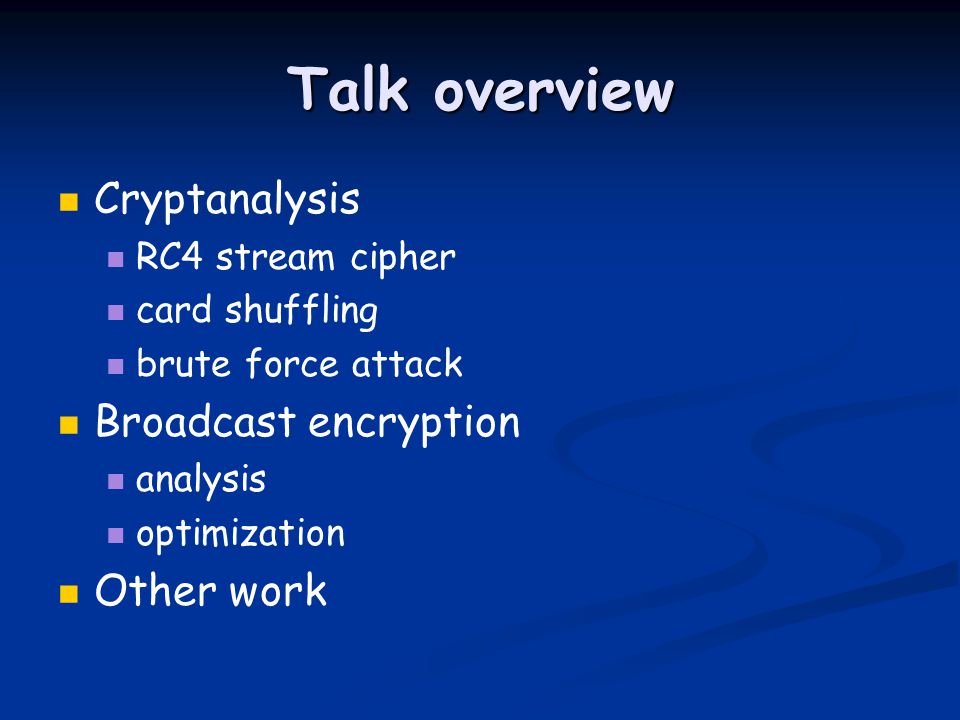 Talk overview

- Cryptanalysis
  - RC4 stream cipher
  - card shuffling
  - brute force attack
- Broadcast encryption
  - analysis
  - optimization
- Other work